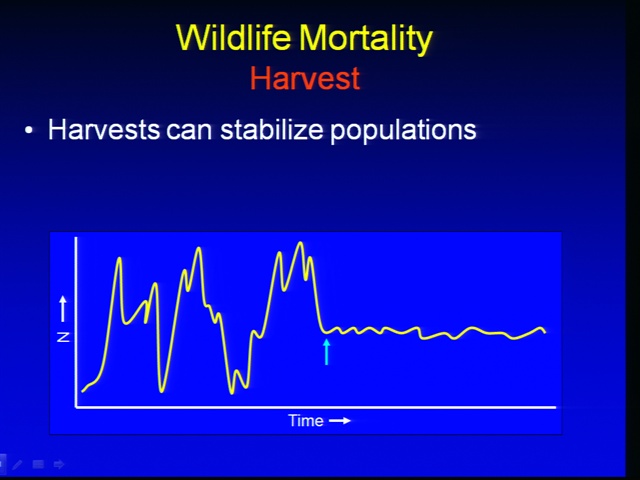 Wildlife Mortality
Harvest

• Harvests can stabilize populations

N →

Time →